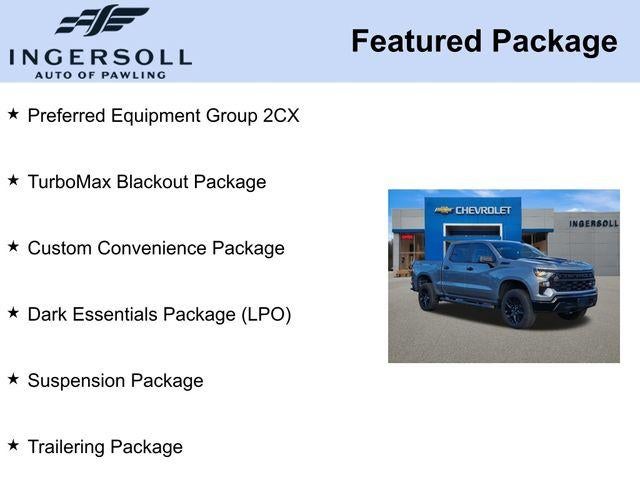 INGERSOLL
AUTO OF PAWLING

Featured Package

★ Preferred Equipment Group 2CX

★ TurboMax Blackout Package

★ Custom Convenience Package

★ Dark Essentials Package (LPO)

★ Suspension Package

★ Trailering Package

CHEVROLET
INGERSOLL